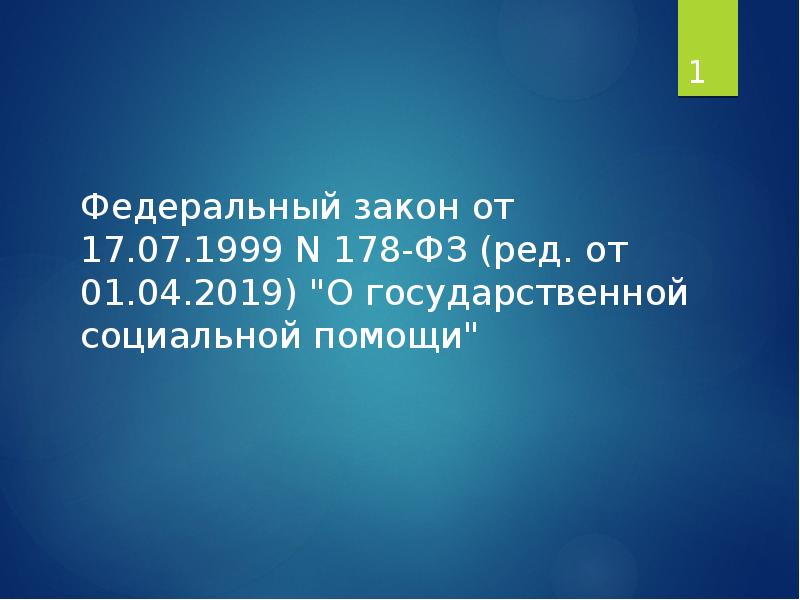 1

Федеральный закон от 17.07.1999 N 178-ФЗ (ред. от 01.04.2019) "О государственной социальной помощи"